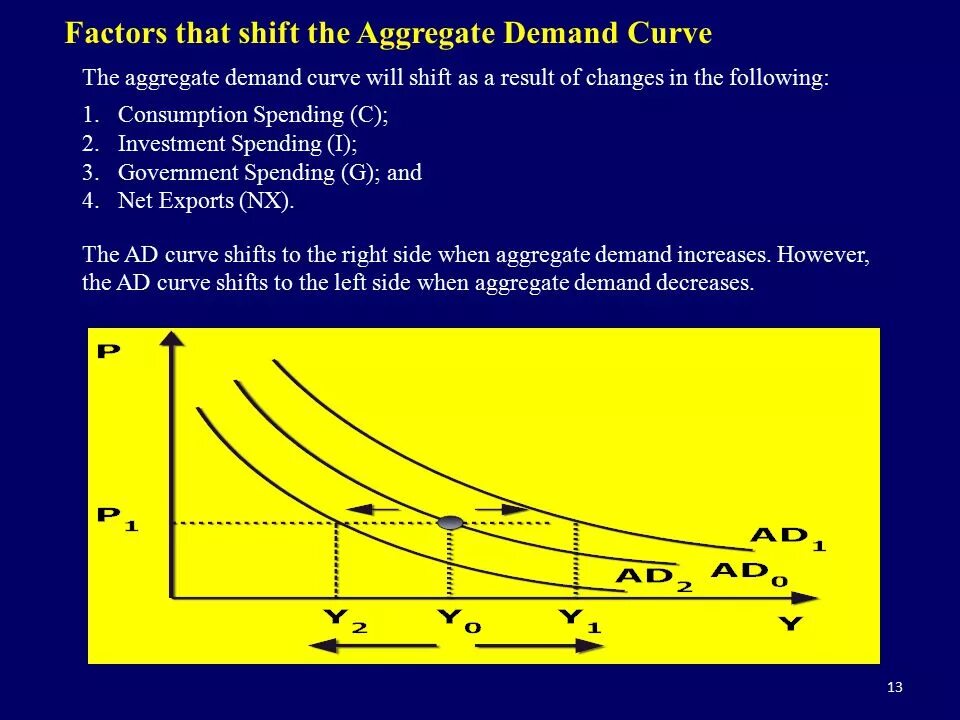 Factors that shift the Aggregate Demand Curve

The aggregate demand curve will shift as a result of changes in the following:

1. Consumption Spending (C);
2. Investment Spending (I);
3. Government Spending (G); and
4. Net Exports (NX).

The AD curve shifts to the right side when aggregate demand increases. However, the AD curve shifts to the left side when aggregate demand decreases.

P

$P_1$

$AD_1$

$AD_2$

$AD_0$

$Y_2$

$Y_0$

$Y_1$

Y

13